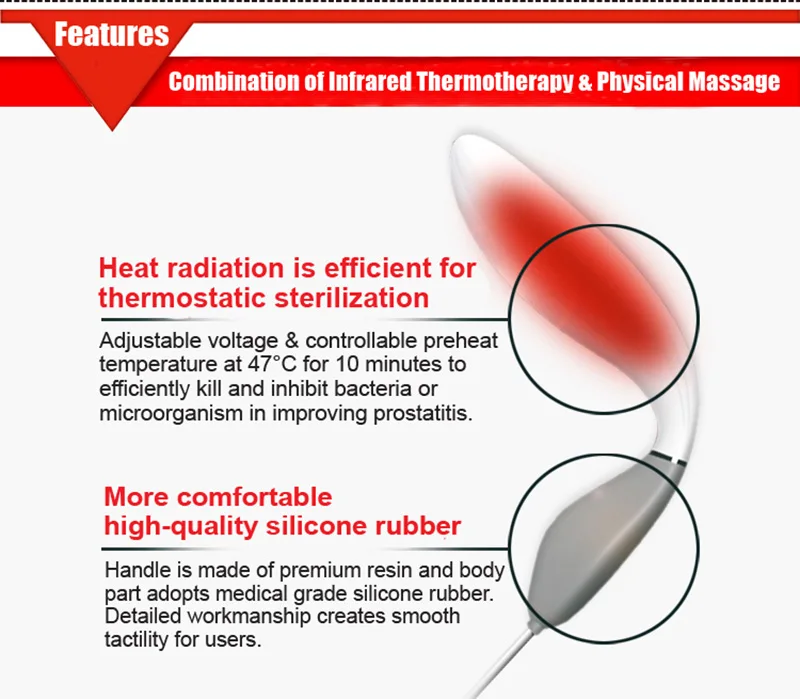 Features

Combination of Infrared Thermotherapy & Physical Massage

Heat radiation is efficient for thermostatic sterilization

Adjustable voltage & controllable preheat temperature at 47°C for 10 minutes to efficiently kill and inhibit bacteria or microorganism in improving prostatitis.

More comfortable high-quality silicone rubber

Handle is made of premium resin and body part adopts medical grade silicone rubber. Detailed workmanship creates smooth tactility for users.